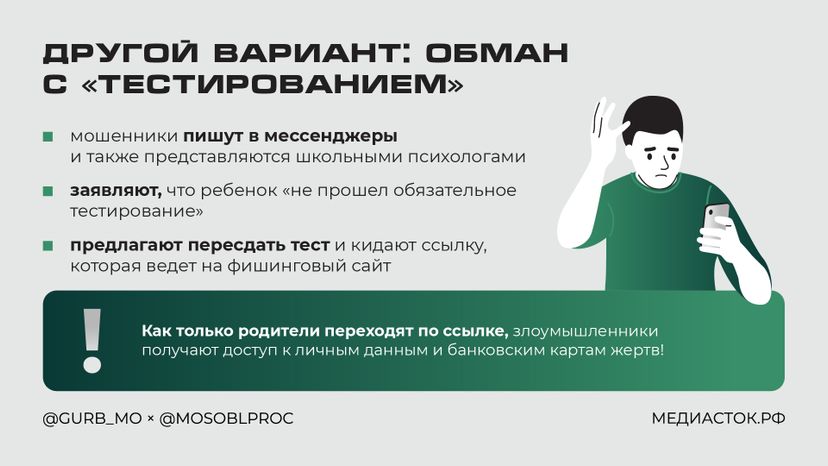 ДРУГОЙ ВАРИАНТ: ОБМАН С «ТЕСТИРОВАНИЕМ»

мошенники пишут в мессенджеры и также представляются школьными психологами

заявляют, что ребенок «не прошел обязательное тестирование»

предлагают пересдать тест и кидают ссылку, которая ведет на фишинговый сайт

!

Как только родители переходят по ссылке, злоумышленники получают доступ к личным данным и банковским картам жертв!

@GURB_MO × @MOSOBLPROC

МЕДИАСТОК.РФ